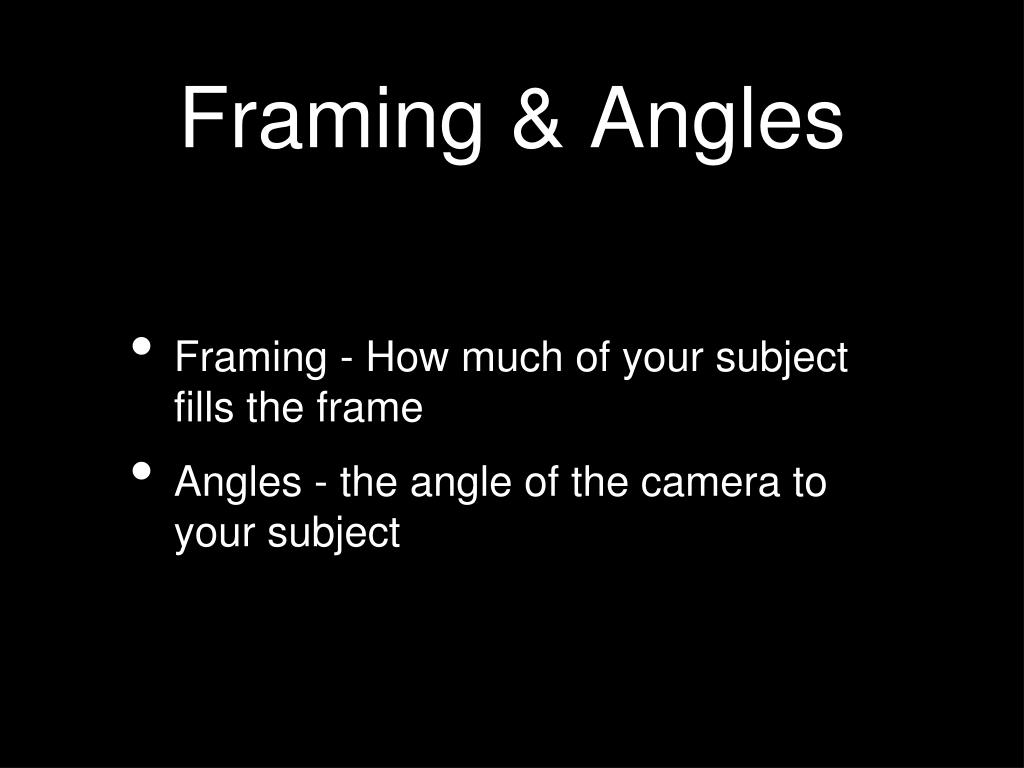 Framing & Angles

• Framing - How much of your subject fills the frame
• Angles - the angle of the camera to your subject